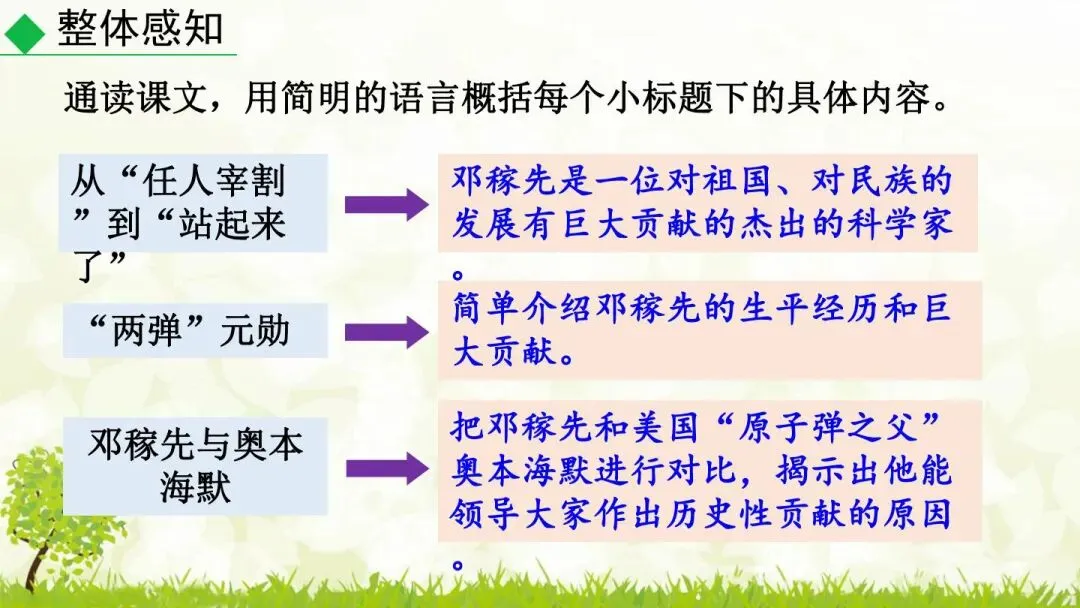 整体感知

通读课文，用简明的语言概括每个小标题下的具体内容。

从“任人宰割”到“站起来了”

邓稼先是一位对祖国、对民族的发展有巨大贡献的杰出的科学家。

“两弹”元勋

简单介绍邓稼先的生平经历和巨大贡献。

邓稼先与奥本海默

把邓稼先和美国“原子弹之父”奥本海默进行对比，揭示出他能领导大家作出历史性贡献的原因。